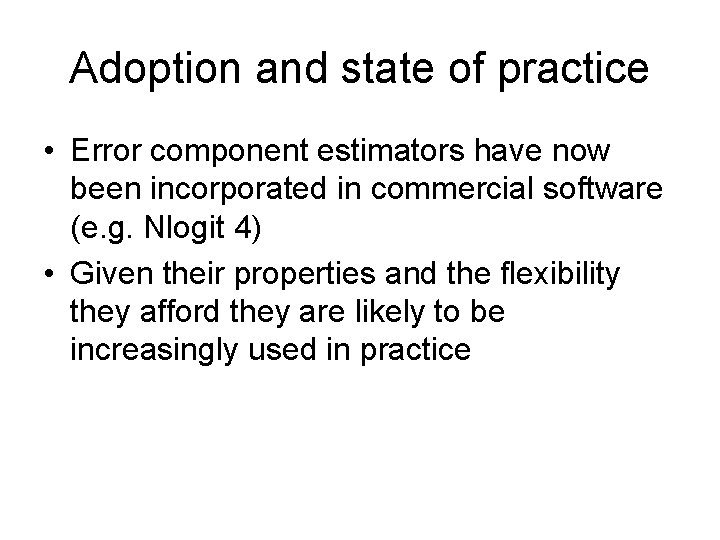 Adoption and state of practice

• Error component estimators have now been incorporated in commercial software (e.g. Nlogit 4)

• Given their properties and the flexibility they afford they are likely to be increasingly used in practice